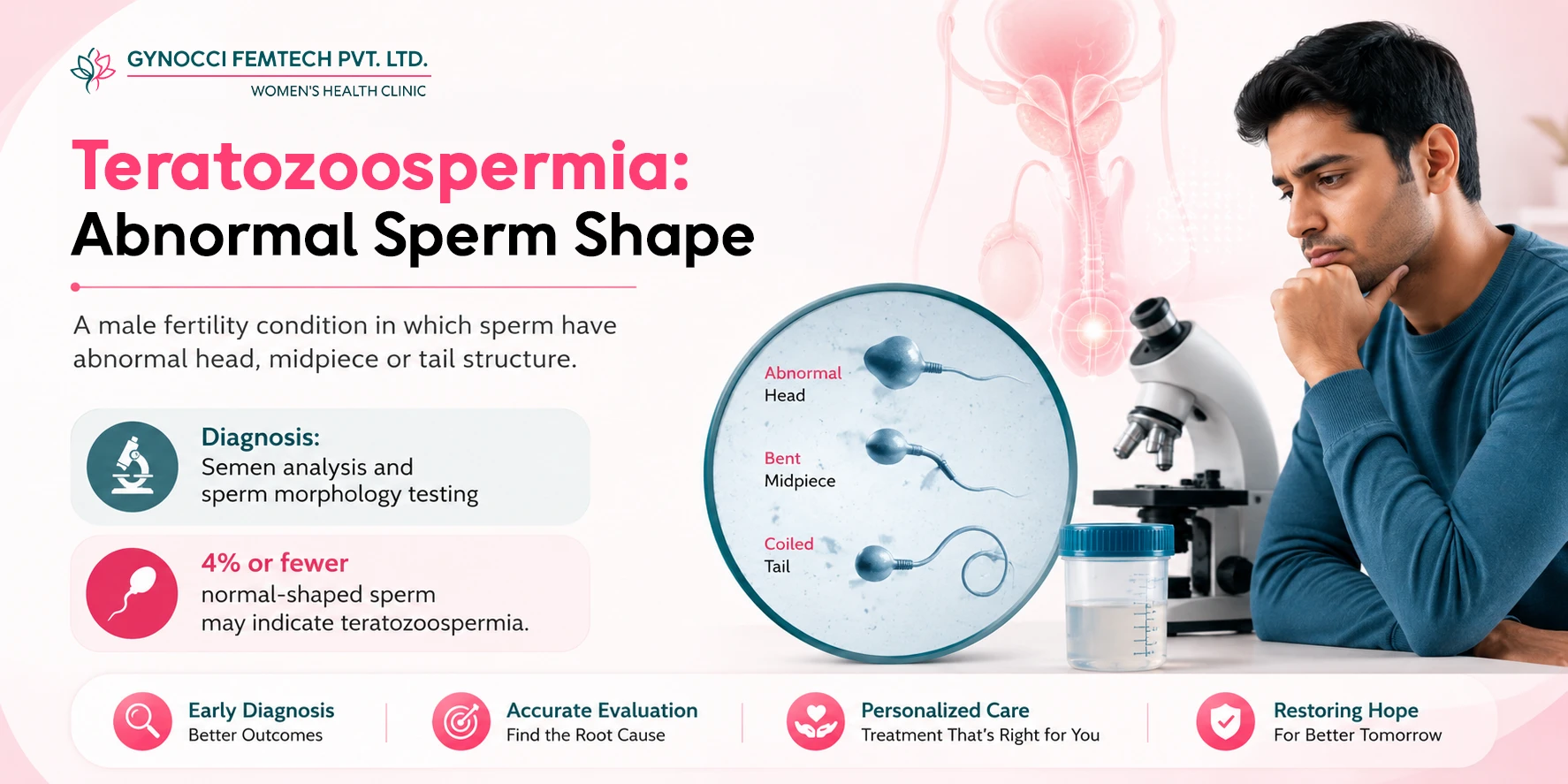 GYNOCCI FEMTECH PVT. LTD.
WOMEN'S HEALTH CLINIC

Teratozoospermia:
Abnormal Sperm Shape

A male fertility condition in which sperm have abnormal head, midpiece or tail structure.

Diagnosis:
Semen analysis and sperm morphology testing

4% or fewer
normal-shaped sperm may indicate teratozoospermia.

Abnormal Head

Bent Midpiece

Coiled Tail

Early Diagnosis
Better Outcomes

Accurate Evaluation
Find the Root Cause

Personalized Care
Treatment That's Right for You

Restoring Hope
For Better Tomorrow